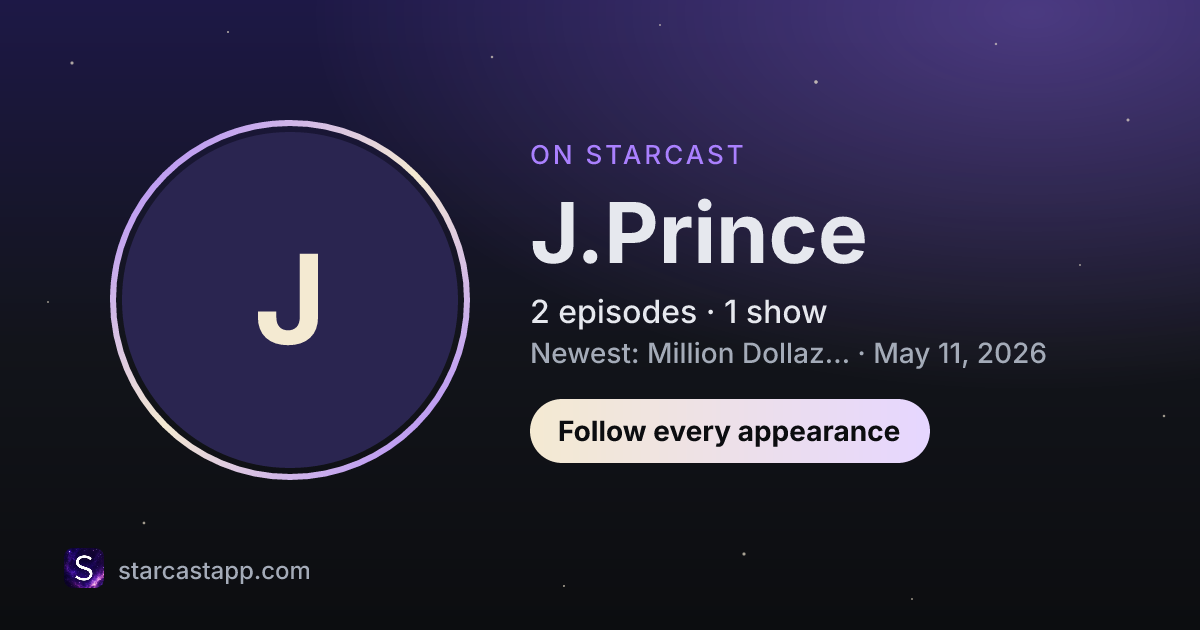 J

ON STARCAST

J.Prince

2 episodes · 1 show

Newest: Million Dollaz... · May 11, 2026

Follow every appearance

S

starcastapp.com